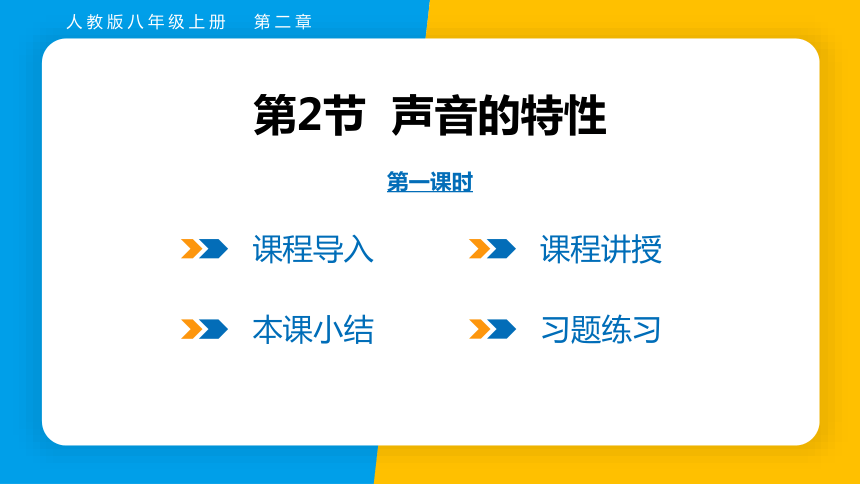 人教版八年级上册 第二章

第2节 声音的特性

第一课时

课程导入

课程讲授

本课小结

习题练习